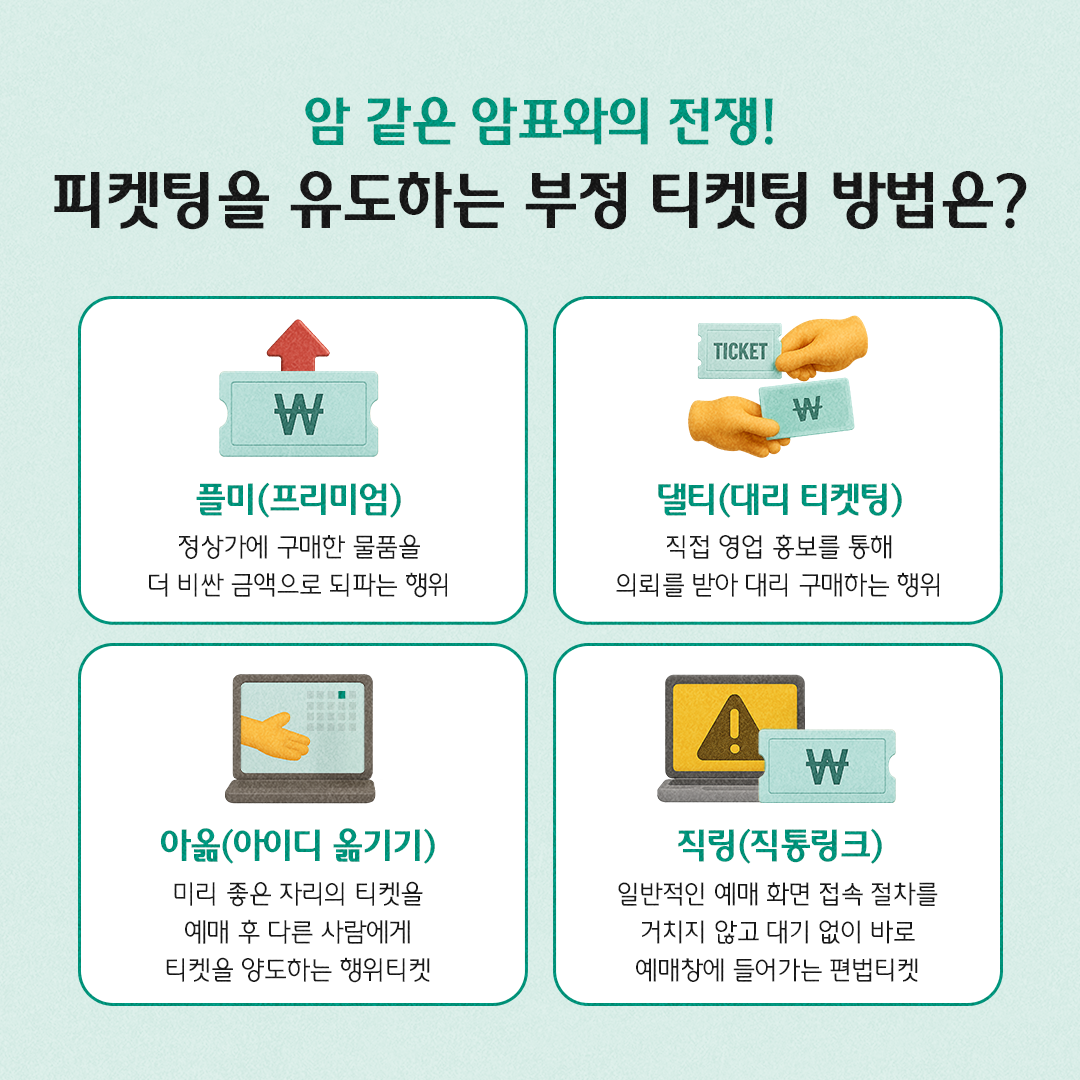 암 같은 암표와의 전쟁!
피켓팅을 유도하는 부정 티켓팅 방법은?

₩

플미(프리미엄)
정상가에 구매한 물품을 더 비싼 금액으로 되파는 행위

TICKET
₩

댈티(대리 티켓팅)
직접 영업 홍보를 통해 의뢰를 받아 대리 구매하는 행위

아옮(아이디 옮기기)
미리 좋은 자리의 티켓을 예매 후 다른 사람에게 티켓을 양도하는 행위티켓

₩

직링(직통링크)
일반적인 예매 화면 접속 절차를 거치지 않고 대기 없이 바로 예매창에 들어가는 편법티켓